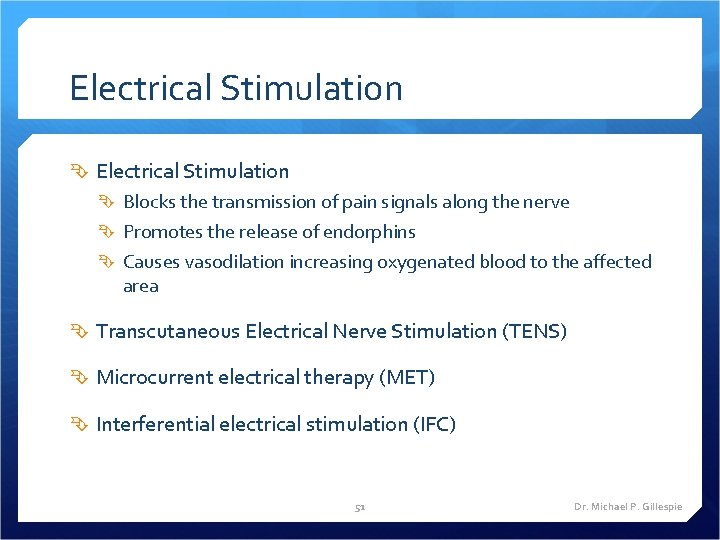 Electrical Stimulation

Electrical Stimulation

Blocks the transmission of pain signals along the nerve

Promotes the release of endorphins

Causes vasodilation increasing oxygenated blood to the affected area

Transcutaneous Electrical Nerve Stimulation (TENS)

Microcurrent electrical therapy (MET)

Interferential electrical stimulation (IFC)

51

Dr. Michael P. Gillespie